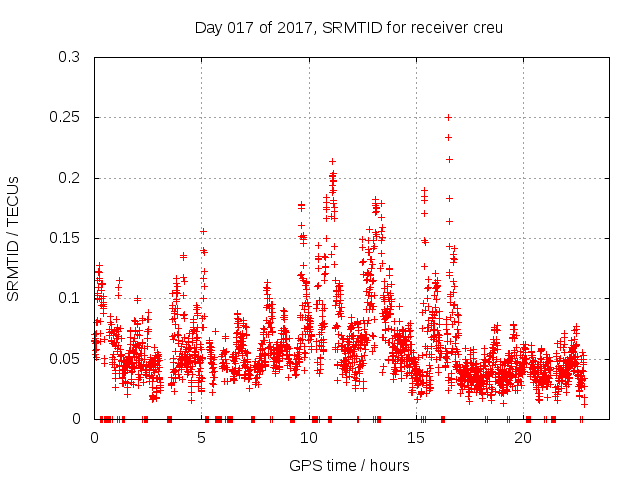 Day 017 of 2017, SRMTID for receiver creu

SRMTID / TECUs

0.3
0.25
0.2
0.15
0.1
0.05
0

0 5 10 15 20

GPS time / hours